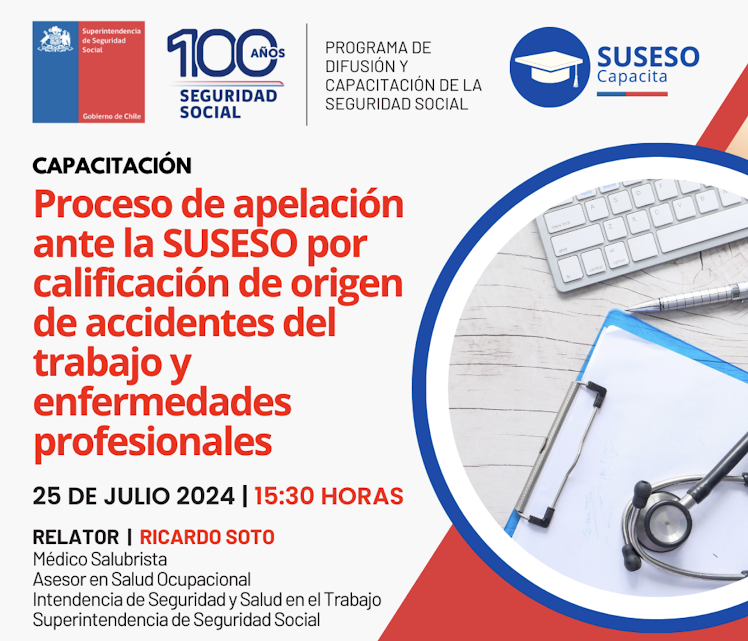 Superintendencia de Seguridad Social

Gobierno de Chile

100 AÑOS SEGURIDAD SOCIAL

PROGRAMA DE DIFUSIÓN Y CAPACITACIÓN DE LA SEGURIDAD SOCIAL

SUSESO Capacita

CAPACITACIÓN

Proceso de apelación ante la SUSESO por calificación de origen de accidentes del trabajo y enfermedades profesionales

25 DE JULIO 2024 | 15:30 HORAS

RELATOR | RICARDO SOTO
Médico Salubrista
Asesor en Salud Ocupacional
Intendencia de Seguridad y Salud en el Trabajo
Superintendencia de Seguridad Social